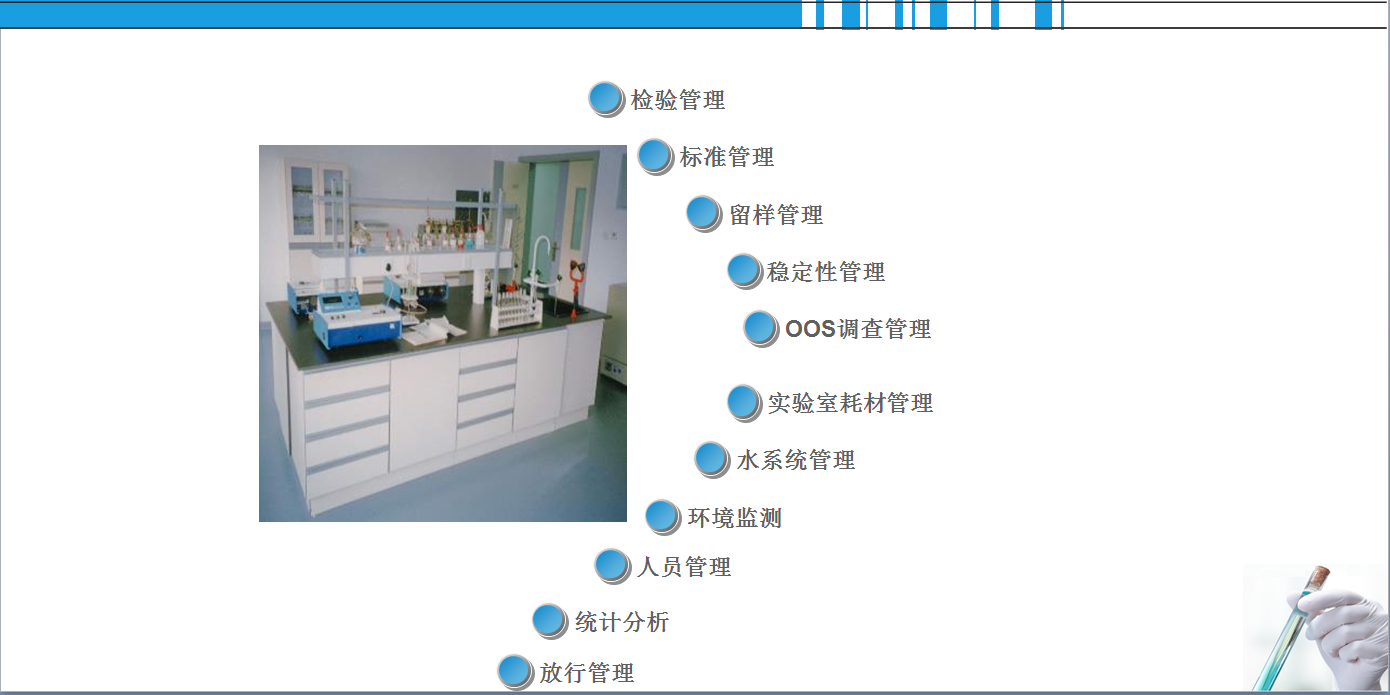 检验管理

标准管理

留样管理

稳定性管理

OOS调查管理

实验室耗材管理

水系统管理

环境监测

人员管理

统计分析

放行管理